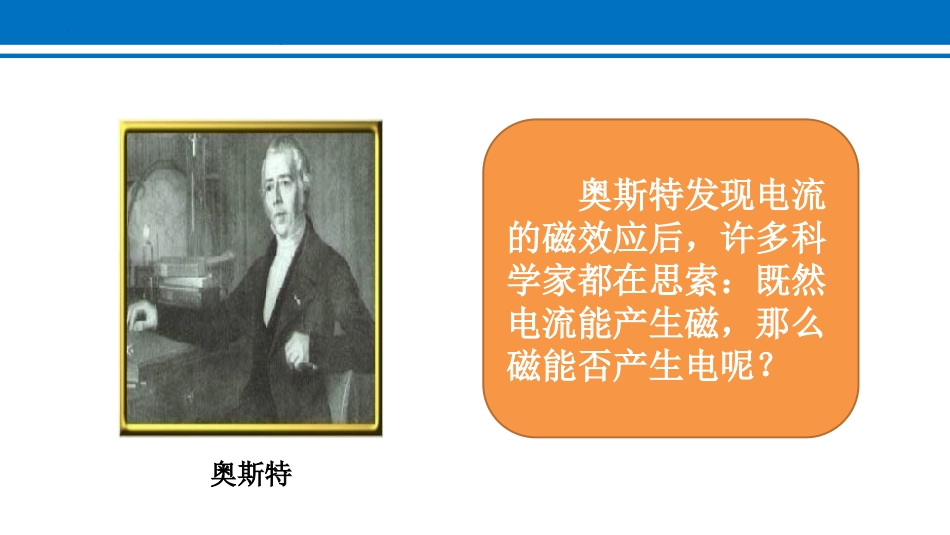 奥斯特

奥斯特发现电流的磁效应后，许多科学家都在思索：既然电流能产生磁，那么磁能否产生电呢？